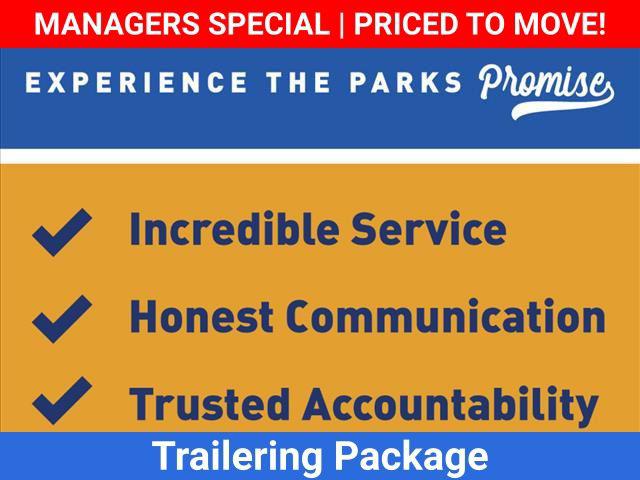 MANAGERS SPECIAL | PRICED TO MOVE!

EXPERIENCE THE PARKS Promise

Incredible Service

Honest Communication

Trusted Accountability

Trailering Package